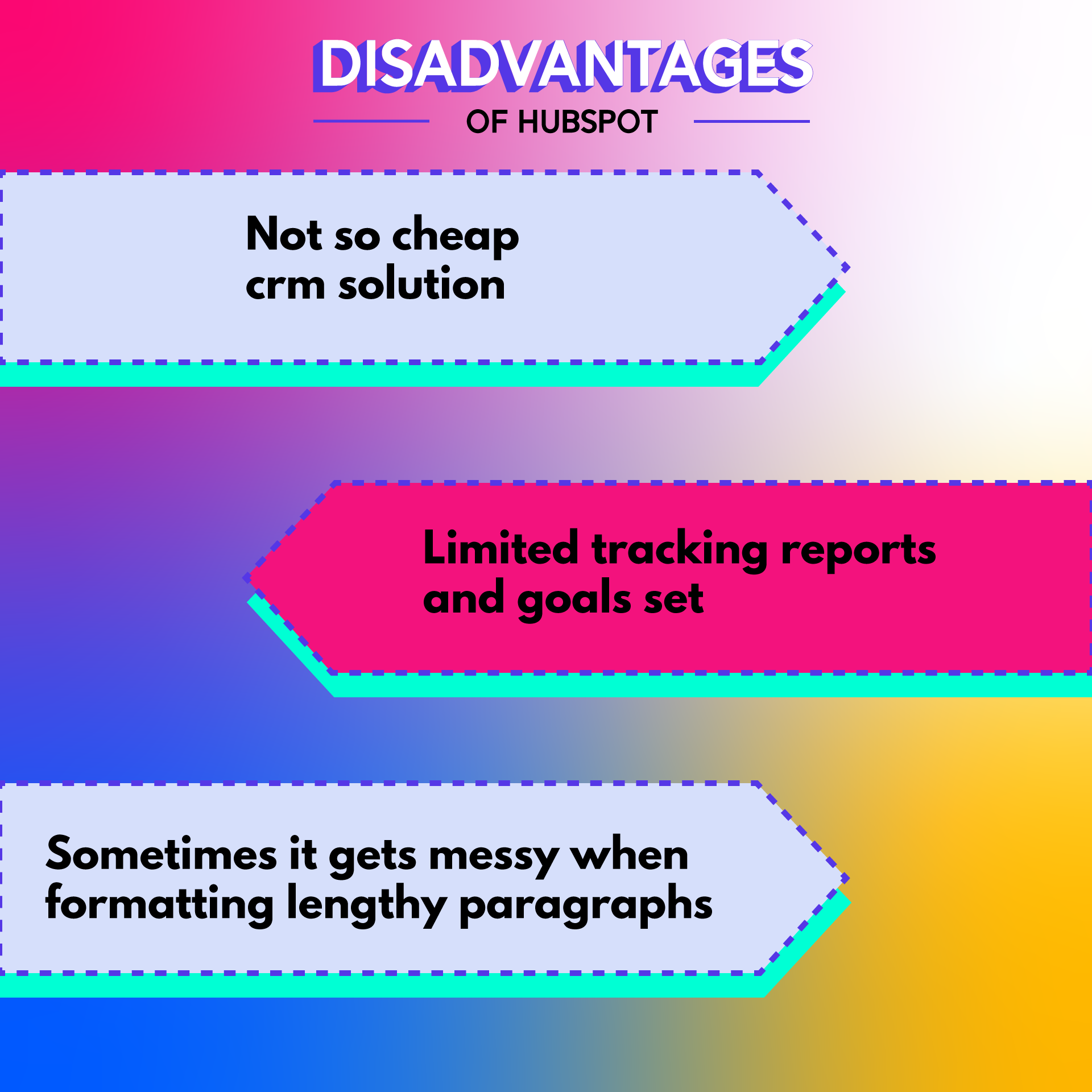 DISADVANTAGES

OF HUBSPOT

Not so cheap crm solution

Limited tracking reports and goals set

Sometimes it gets messy when formatting lengthy paragraphs